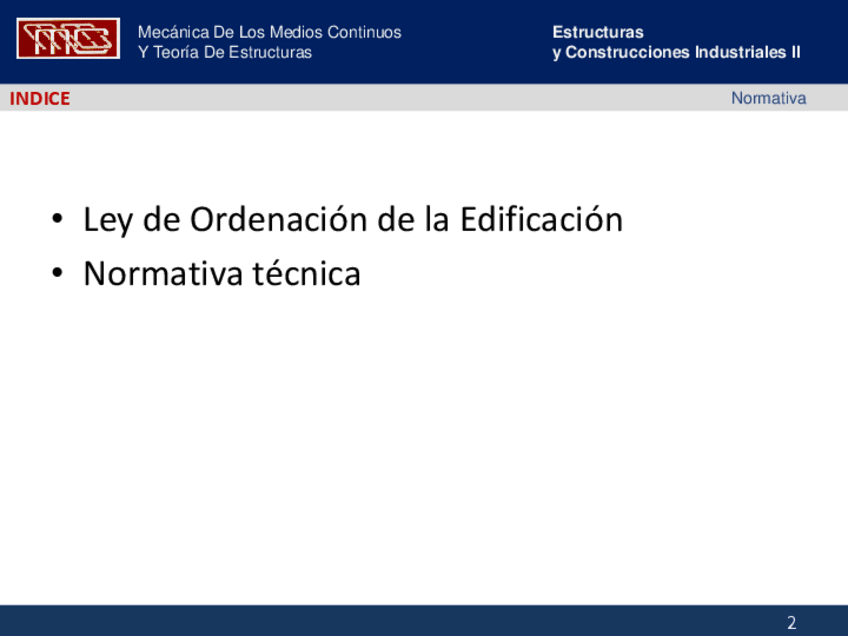 Mecánica De Los Medios Continuos
Y Teoría De Estructuras

Estructuras
y Construcciones Industriales II

INDICE

Normativa

• Ley de Ordenación de la Edificación
• Normativa técnica

2